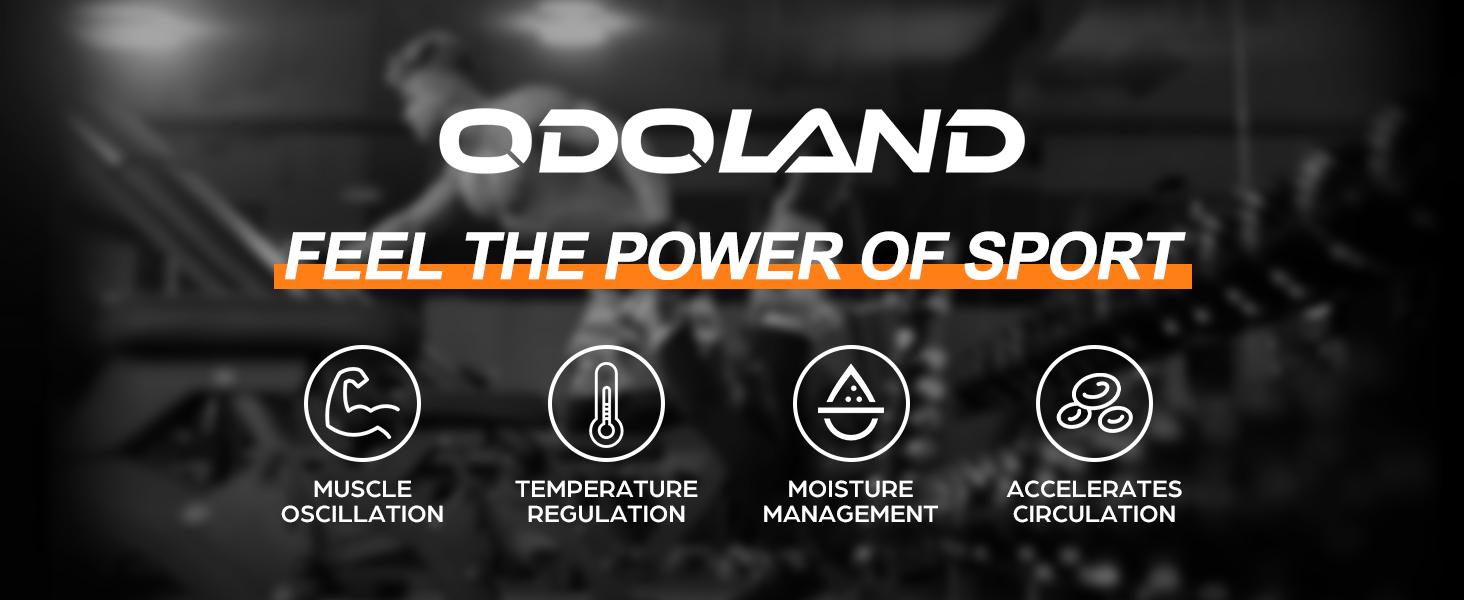 ODOLAND

FEEL THE POWER OF SPORT

MUSCLE OSCILLATION

TEMPERATURE REGULATION

MOISTURE MANAGEMENT

ACCELERATES CIRCULATION